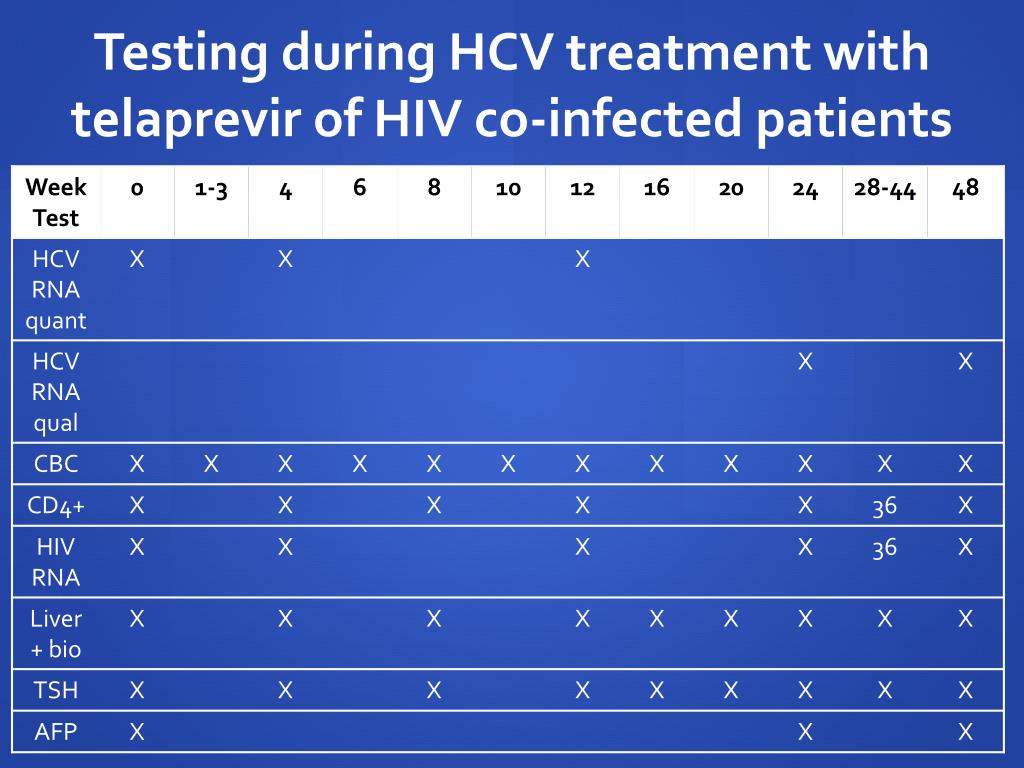 Testing during HCV treatment with telaprevir of HIV co-infected patients

| Week Test | 0 | 1-3 | 4 | 6 | 8 | 10 | 12 | 16 | 20 | 24 | 28-44 | 48 |
|---|---|---|---|---|---|---|---|---|---|---|---|---|
| HCV RNA quant | X | | X | | | | X | | | | | |
| HCV RNA qual | | | | | | | | | | X | | X |
| CBC | X | X | X | X | X | X | X | X | X | X | X | X |
| CD4+ | X | | X | | X | | X | | | X | 36 | X |
| HIV RNA | X | | X | | | | X | | | X | 36 | X |
| Liver + bio | X | | X | | X | | X | X | X | X | X | X |
| TSH | X | | X | | X | | X | X | X | X | X | X |
| AFP | X | | | | | | | | | X | | X |